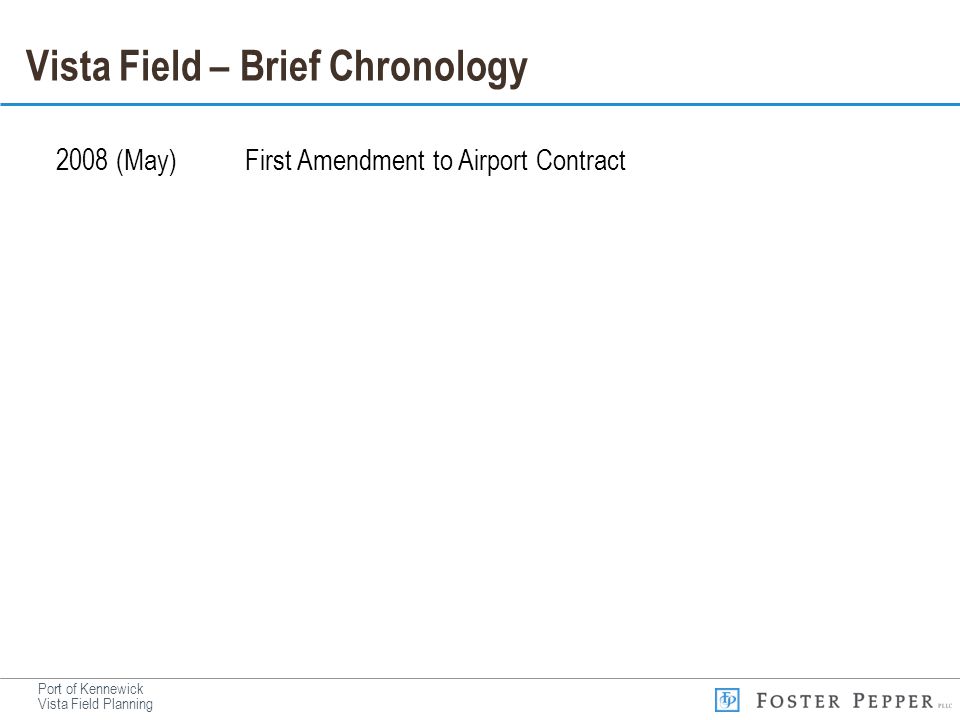 Vista Field – Brief Chronology

2008 (May) First Amendment to Airport Contract

Port of Kennewick
Vista Field Planning

FP FOSTER PEPPER PLLC